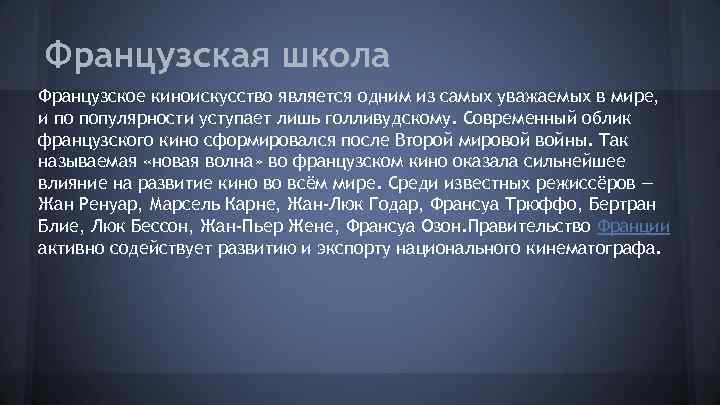 Французская школа

Французское киноискусство является одним из самых уважаемых в мире, и по популярности уступает лишь голливудскому. Современный облик французского кино сформировался после Второй мировой войны. Так называемая «новая волна» во французском кино оказала сильнейшее влияние на развитие кино во всём мире. Среди известных режиссёров — Жан Ренуар, Марсель Карне, Жан-Люк Годар, Франсуа Трюффо, Бертран Блие, Люк Бессон, Жан-Пьер Жене, Франсуа Озон.Правительство Франции активно содействует развитию и экспорту национального кинематографа.